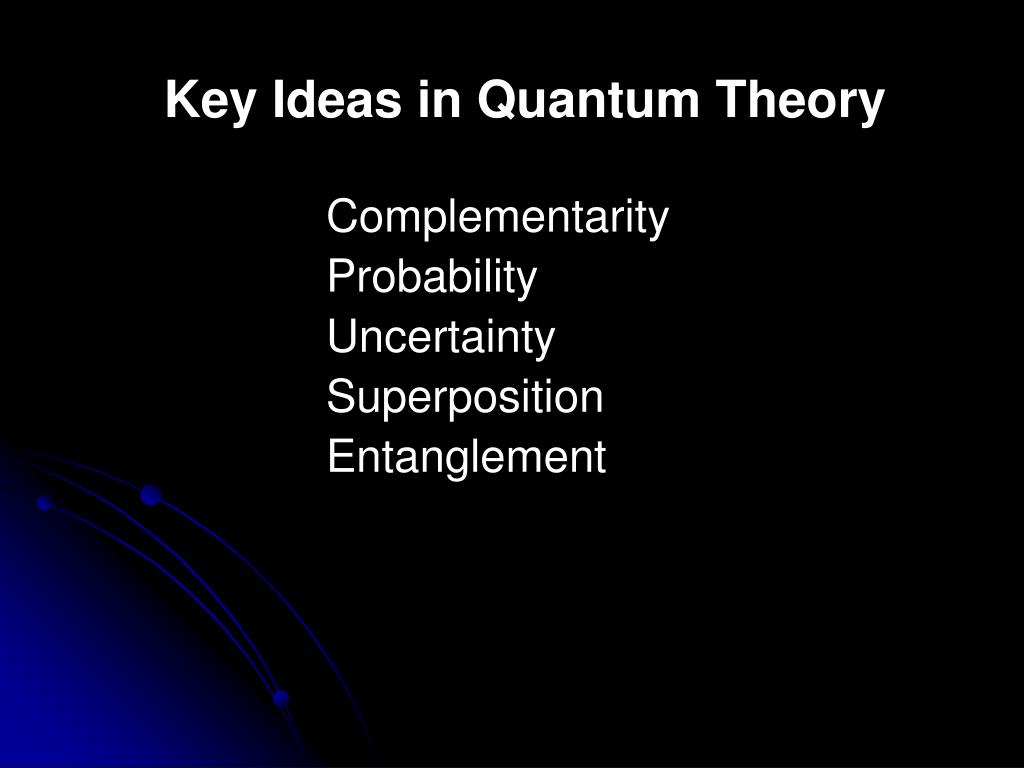 Key Ideas in Quantum Theory

Complementarity
Probability
Uncertainty
Superposition
Entanglement